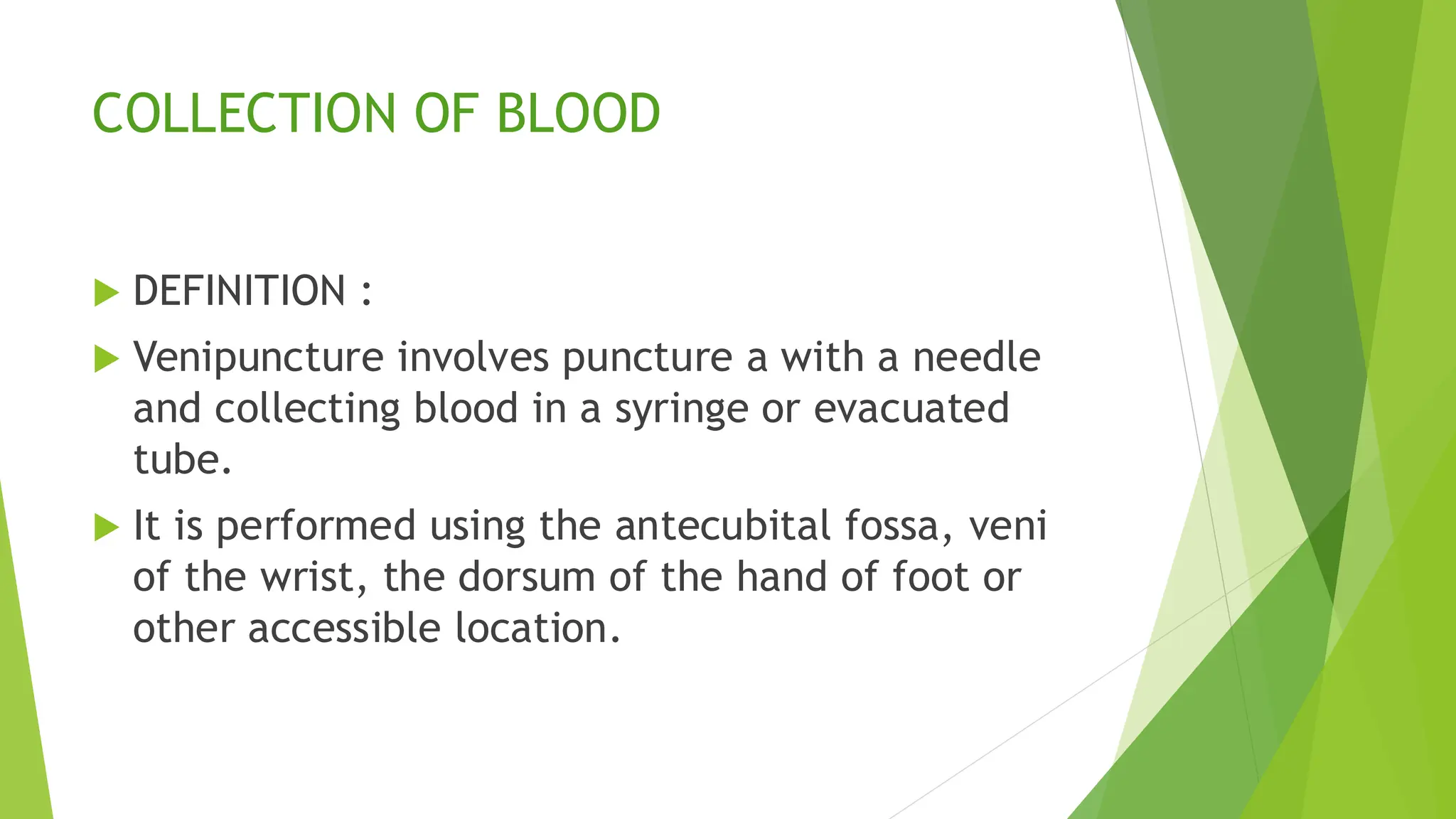 COLLECTION OF BLOOD

DEFINITION :

Venipuncture involves puncture a with a needle and collecting blood in a syringe or evacuated tube.

It is performed using the antecubital fossa, veni of the wrist, the dorsum of the hand of foot or other accessible location.